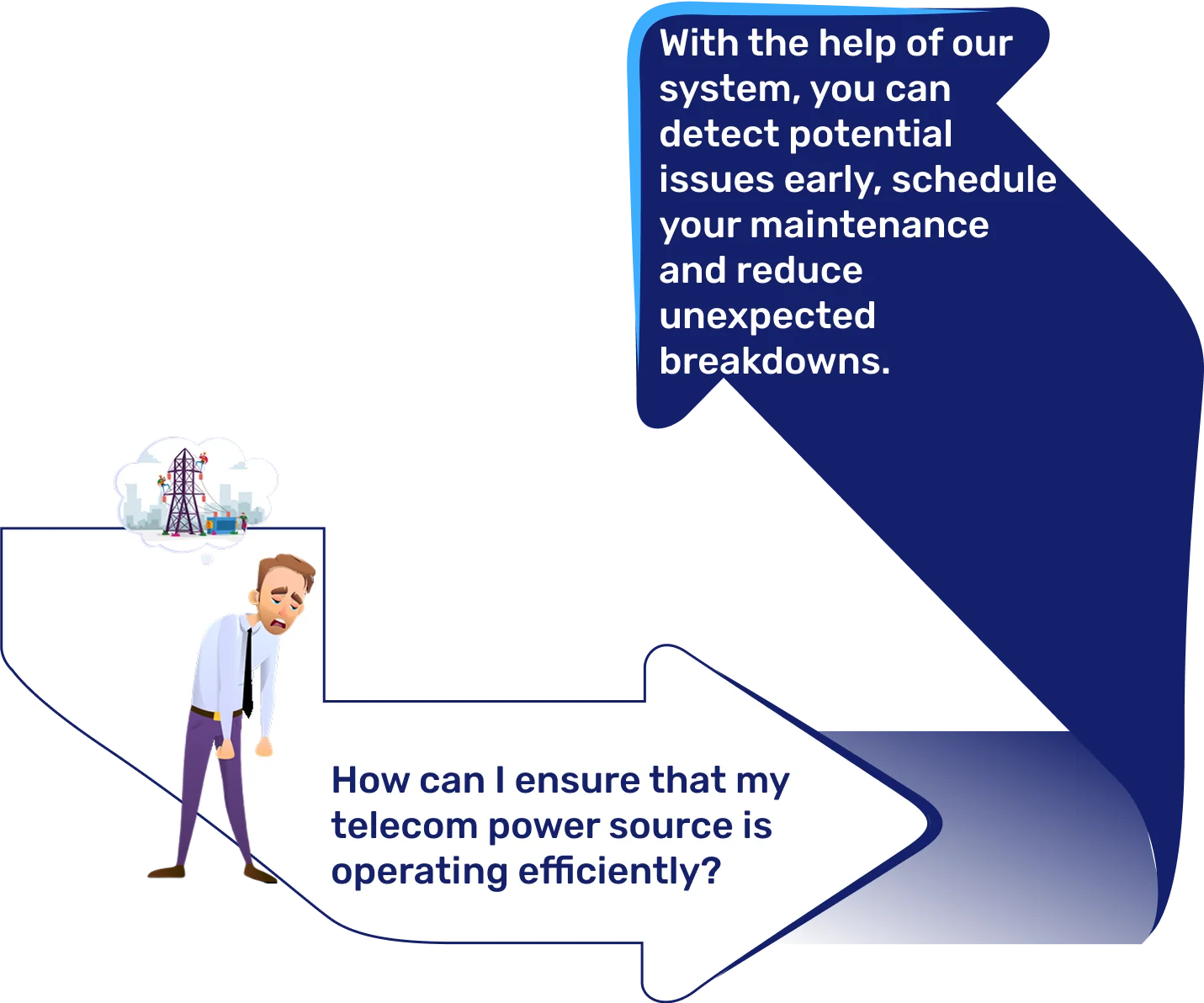 With the help of our system, you can detect potential issues early, schedule your maintenance and reduce unexpected breakdowns.

How can I ensure that my telecom power source is operating efficiently?